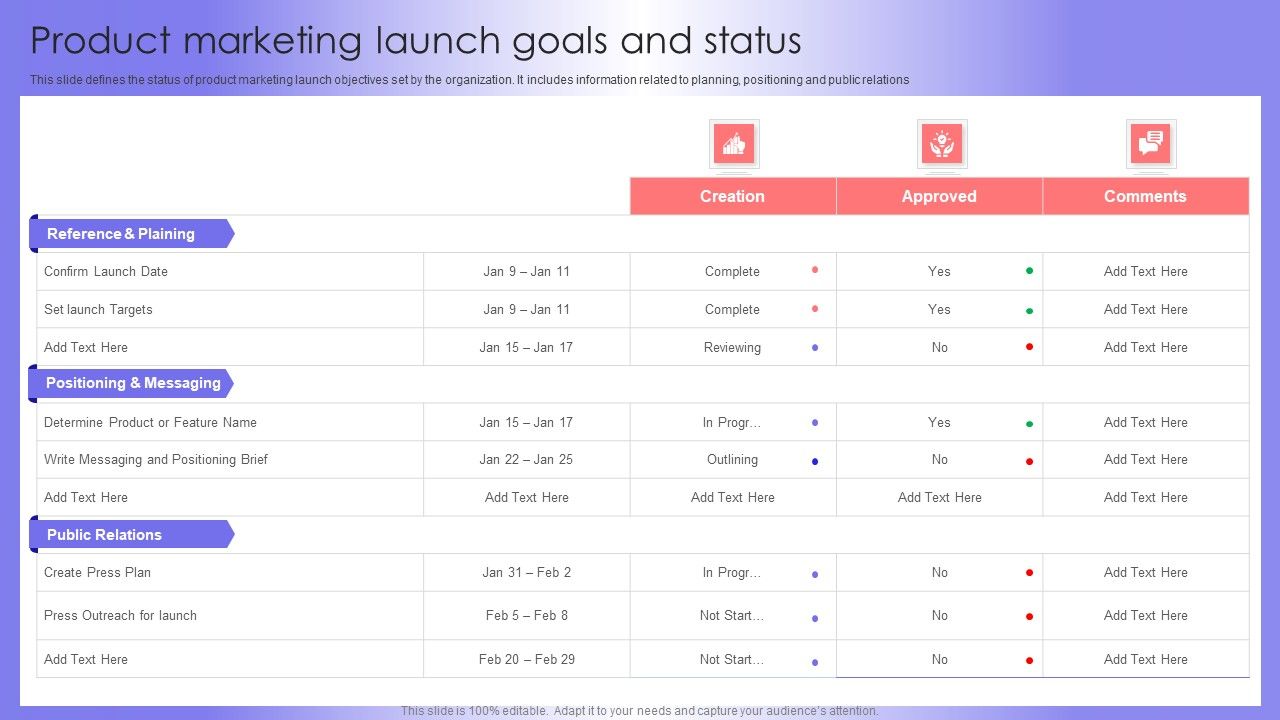 Product marketing launch goals and status

This slide defines the status of product marketing launch objectives set by the organization. It includes information related to planning, positioning and public relations

| | | Creation | Approved | Comments |
|---|---|---|---|---|
| Reference & Plaining | | | | |
| Confirm Launch Date | Jan 9 – Jan 11 | Complete | Yes | Add Text Here |
| Set launch Targets | Jan 9 – Jan 11 | Complete | Yes | Add Text Here |
| Add Text Here | Jan 15 – Jan 17 | Reviewing | No | Add Text Here |
| Positioning & Messaging | | | | |
| Determine Product or Feature Name | Jan 15 – Jan 17 | In Progr... | Yes | Add Text Here |
| Write Messaging and Positioning Brief | Jan 22 – Jan 25 | Outlining | No | Add Text Here |
| Add Text Here | Add Text Here | Add Text Here | Add Text Here | Add Text Here |
| Public Relations | | | | |
| Create Press Plan | Jan 31 – Feb 2 | In Progr... | No | Add Text Here |
| Press Outreach for launch | Feb 5 – Feb 8 | Not Start... | No | Add Text Here |
| Add Text Here | Feb 20 – Feb 29 | Not Start... | No | Add Text Here |

This slide is 100% editable. Adapt it to your needs and capture your audience's attention.